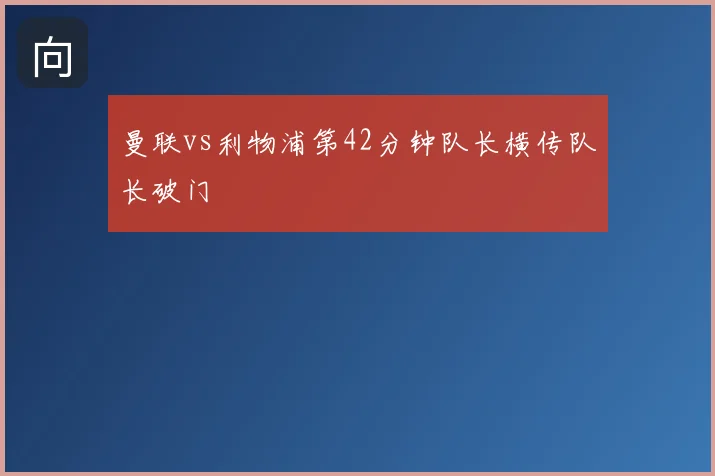 向

曼联VS利物浦第42分钟队长横传队长破门